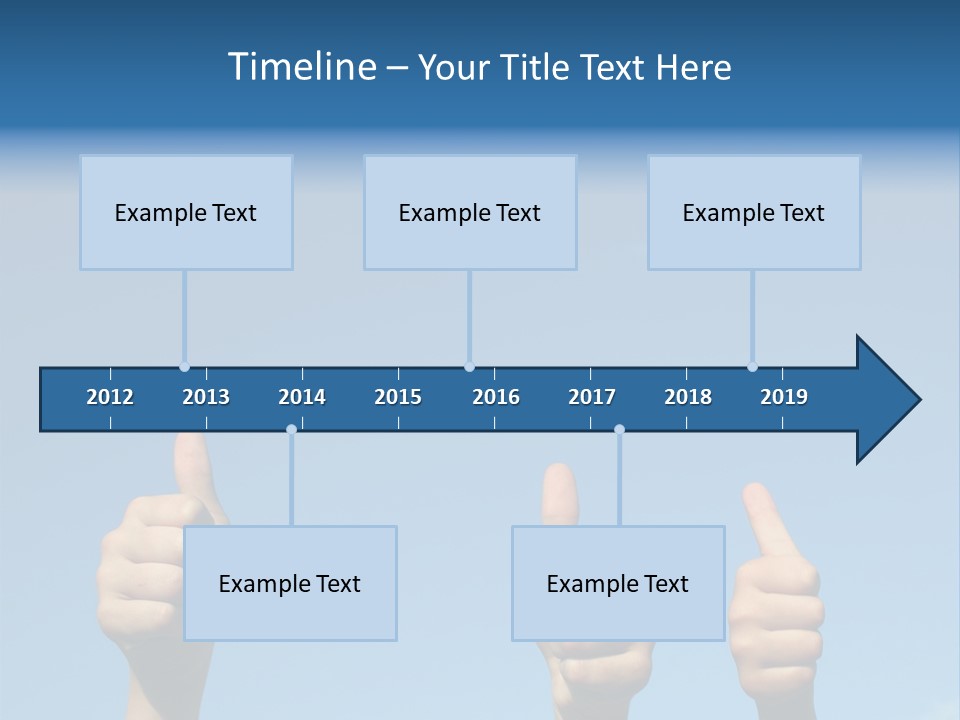 Timeline – Your Title Text Here

Example Text

Example Text

Example Text

2012 2013 2014 2015 2016 2017 2018 2019

Example Text

Example Text